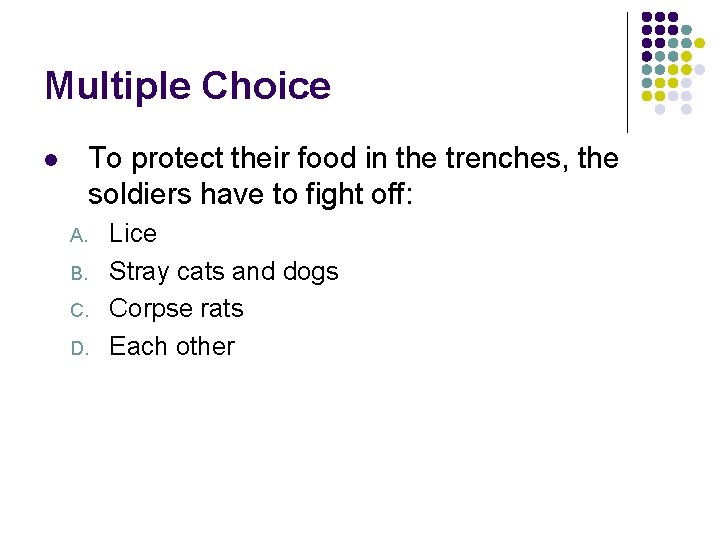 Multiple Choice

• To protect their food in the trenches, the soldiers have to fight off:

A. Lice
B. Stray cats and dogs
C. Corpse rats
D. Each other